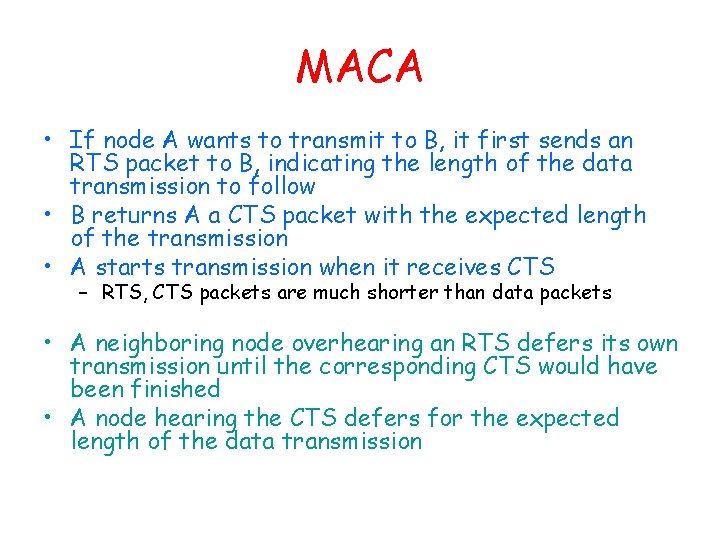 MACA

• If node A wants to transmit to B, it first sends an RTS packet to B, indicating the length of the data transmission to follow
• B returns A a CTS packet with the expected length of the transmission
• A starts transmission when it receives CTS
– RTS, CTS packets are much shorter than data packets

• A neighboring node overhearing an RTS defers its own transmission until the corresponding CTS would have been finished
• A node hearing the CTS defers for the expected length of the data transmission